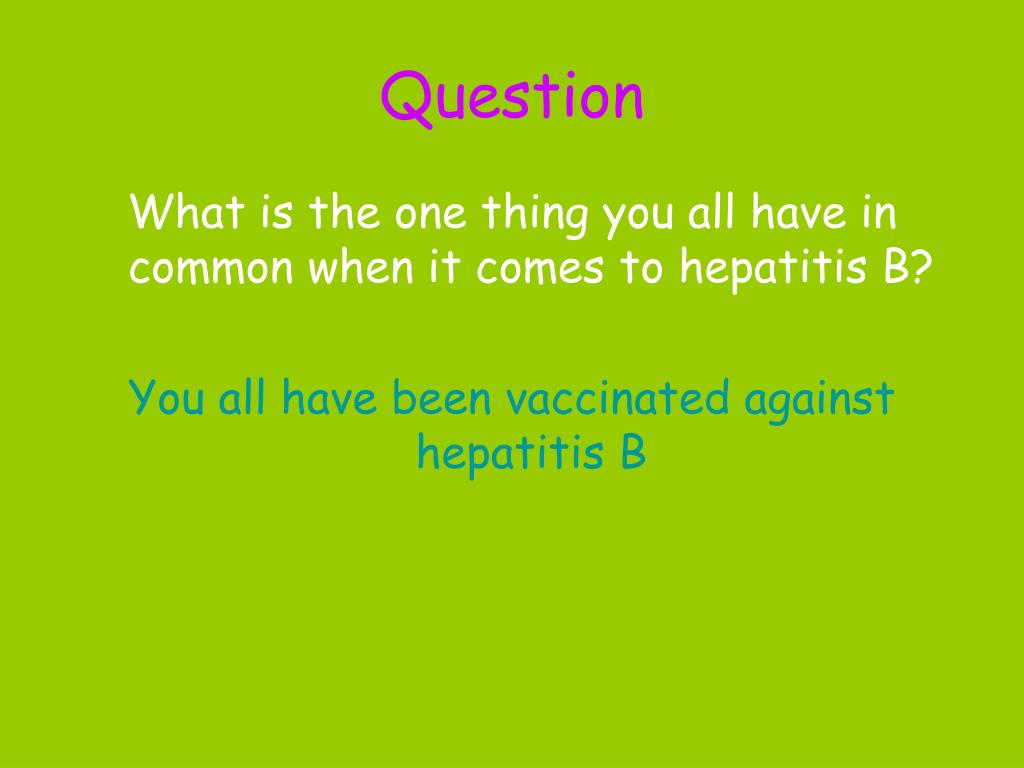 Question

What is the one thing you all have in common when it comes to hepatitis B?

You all have been vaccinated against hepatitis B